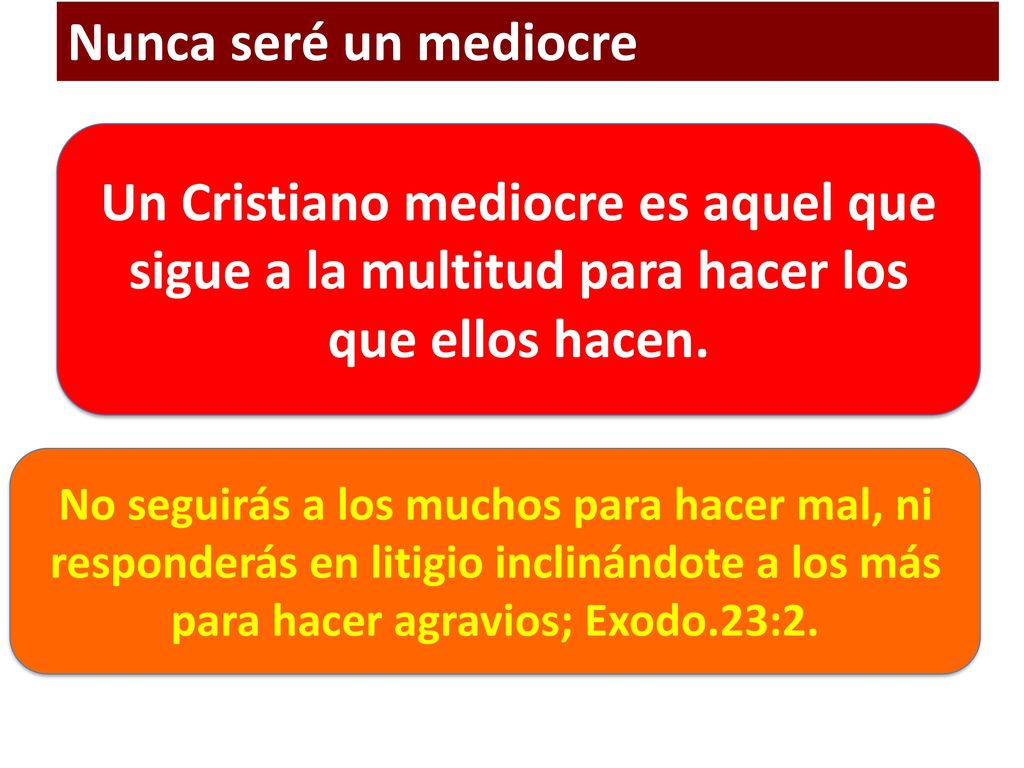 Nunca seré un mediocre

Un Cristiano mediocre es aquel que sigue a la multitud para hacer los que ellos hacen.

No seguirás a los muchos para hacer mal, ni responderás en litigio inclinándote a los más para hacer agravios; Exodo.23:2.